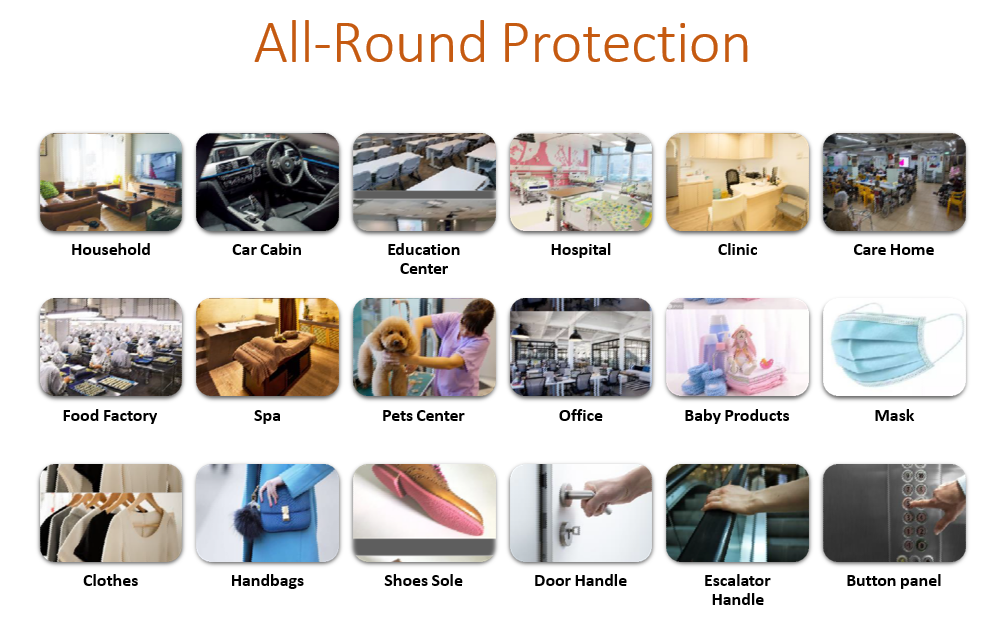 All-Round Protection

Household

Car Cabin

Education Center

Hospital

Clinic

Care Home

Food Factory

Spa

Pets Center

Office

Baby Products

Mask

Clothes

Handbags

Shoes Sole

Door Handle

Escalator Handle

Button panel